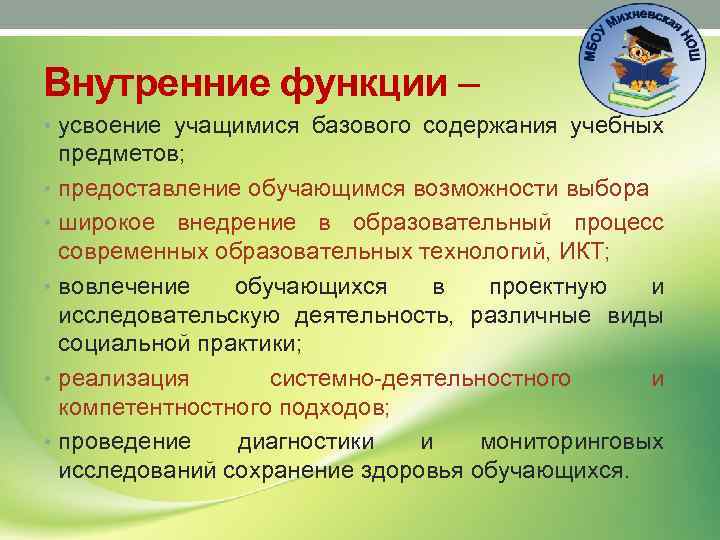 МБОУ Михневская НОШ

Внутренние функции –

• усвоение учащимися базового содержания учебных предметов;

• предоставление обучающимся возможности выбора

• широкое внедрение в образовательный процесс современных образовательных технологий, ИКТ;

• вовлечение обучающихся в проектную и исследовательскую деятельность, различные виды социальной практики;

• реализация системно-деятельностного и компетентностного подходов;

• проведение диагностики и мониторинговых исследований сохранение здоровья обучающихся.